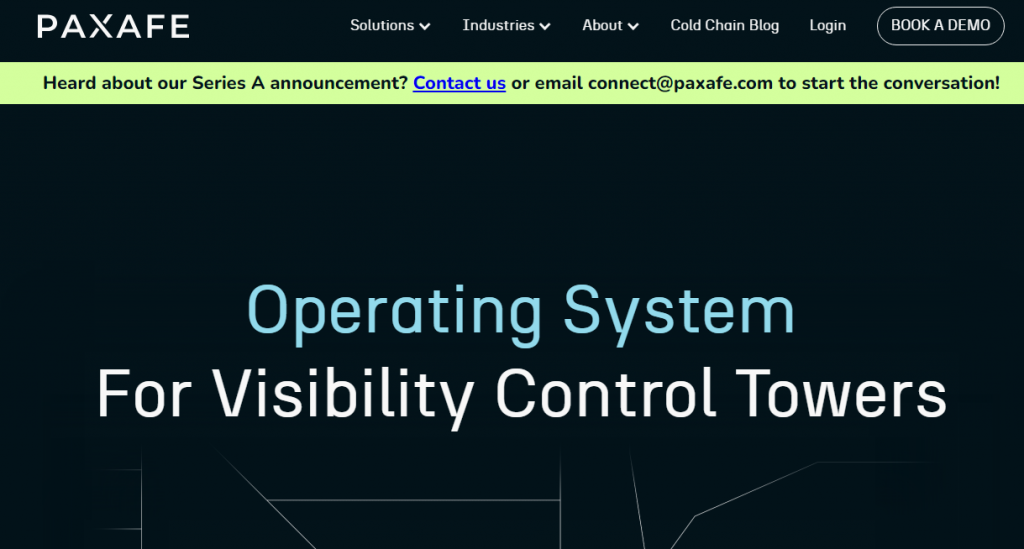 PAXAFE

Solutions Industries About Cold Chain Blog Login BOOK A DEMO

Heard about our Series A announcement? Contact us or email connect@paxafe.com to start the conversation!

Operating System
For Visibility Control Towers